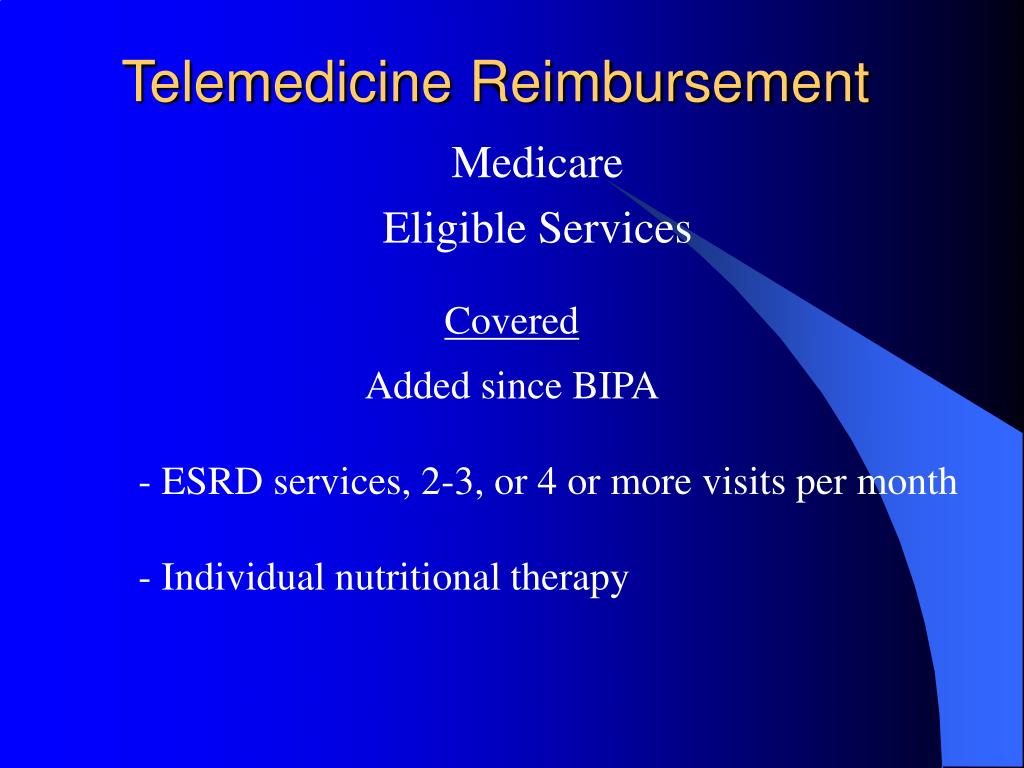 Telemedicine Reimbursement

Medicare

Eligible Services

Covered

Added since BIPA

- ESRD services, 2-3, or 4 or more visits per month

- Individual nutritional therapy